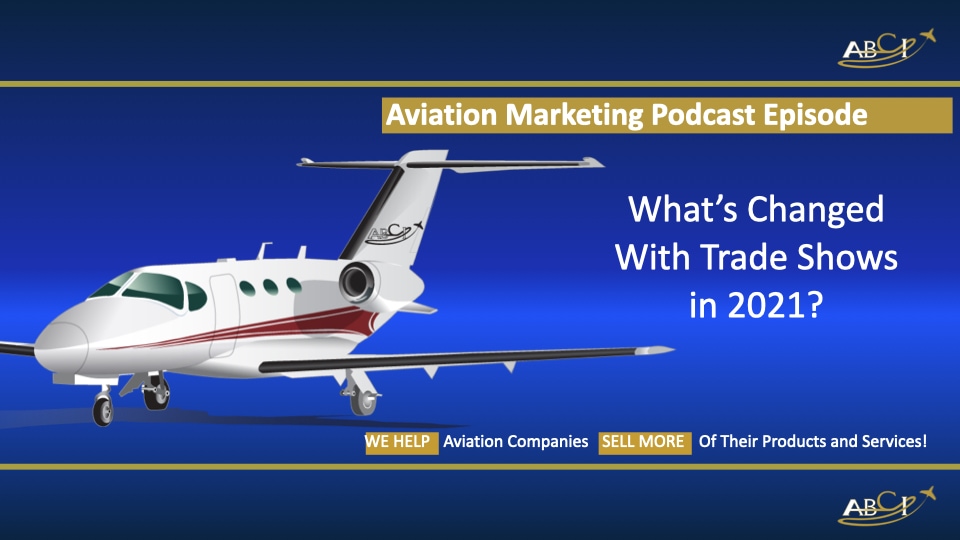 ABCI

Aviation Marketing Podcast Episode

ABCI

What's Changed With Trade Shows in 2021?

WE HELP Aviation Companies SELL MORE Of Their Products and Services!

ABCI